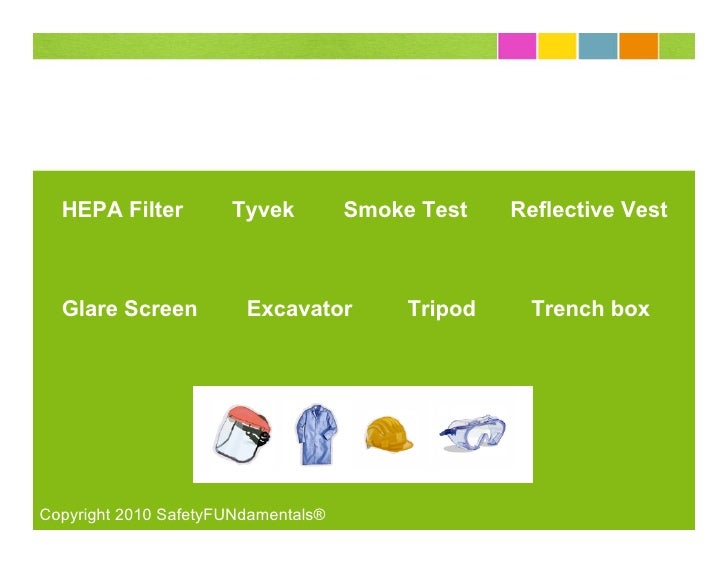 HEPA Filter Tyvek Smoke Test Reflective Vest

Glare Screen Excavator Tripod Trench box

Copyright 2010 SafetyFUNdamentals®